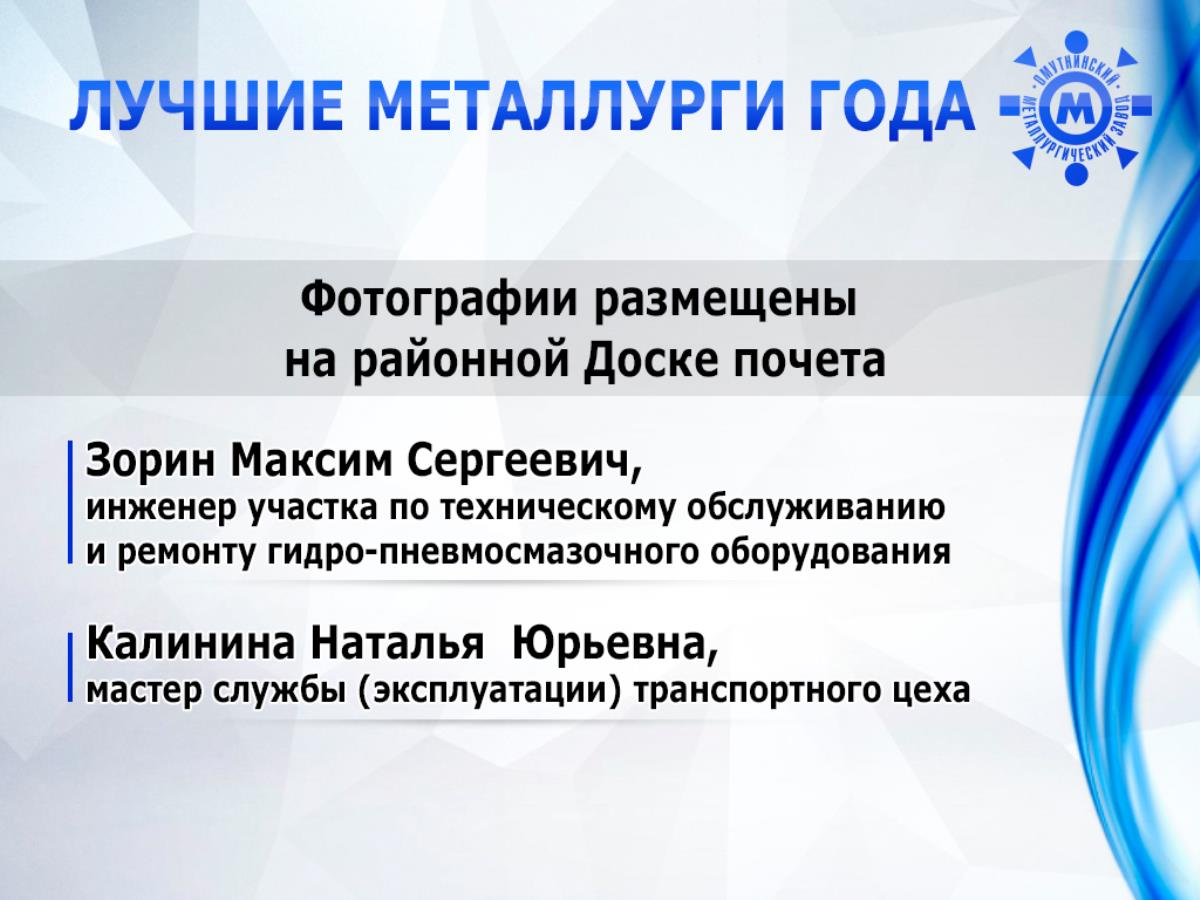 ЛУЧШИЕ МЕТАЛЛУРГИ ГОДА

ОМУТНИНСКИЙ МЕТАЛЛУРГИЧЕСКИЙ ЗАВОД
М

Фотографии размещены на районной Доске почета

Зорин Максим Сергеевич,
инженер участка по техническому обслуживанию и ремонту гидро-пневмосмазочного оборудования

Калинина Наталья Юрьевна,
мастер службы (эксплуатации) транспортного цеха